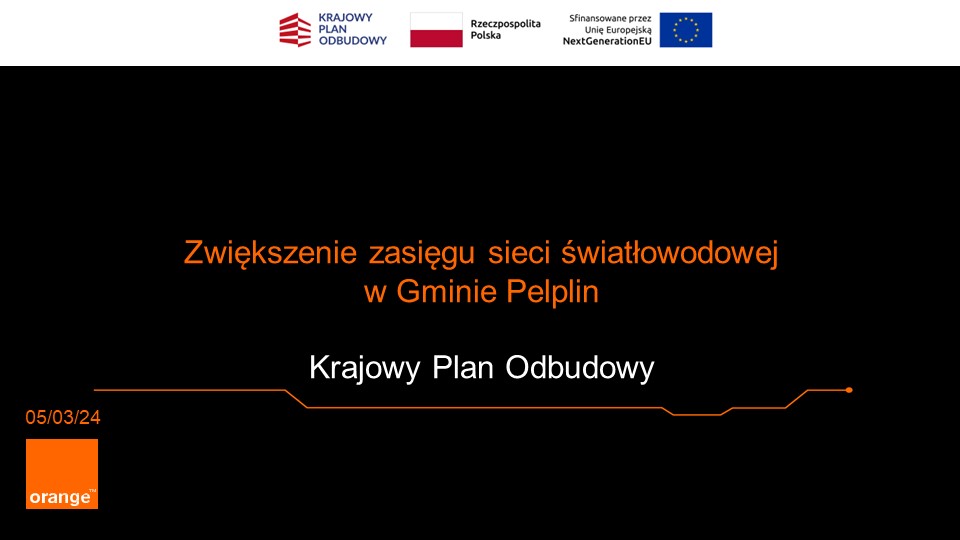 KRAJOWY PLAN ODBUDOWY

Rzeczpospolita Polska

Sfinansowane przez Unię Europejską NextGenerationEU

Zwiększenie zasięgu sieci światłowodowej w Gminie Pelplin

Krajowy Plan Odbudowy

05/03/24

orange™